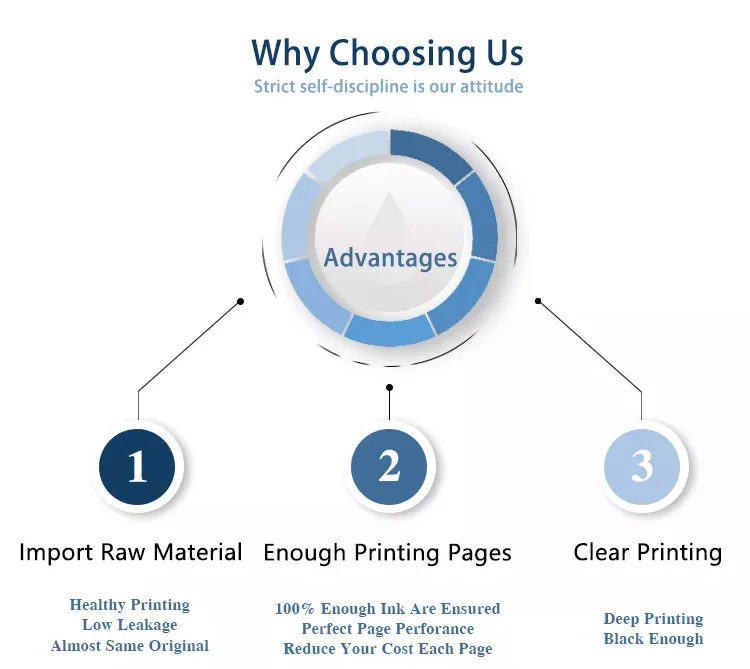 Why Choosing Us
Strict self-discipline is our attitude

Advantages

1
Import Raw Material
Healthy Printing
Low Leakage
Almost Same Original

2
Enough Printing Pages
100% Enough Ink Are Ensured
Perfect Page Perforance
Reduce Your Cost Each Page

3
Clear Printing
Deep Printing
Black Enough